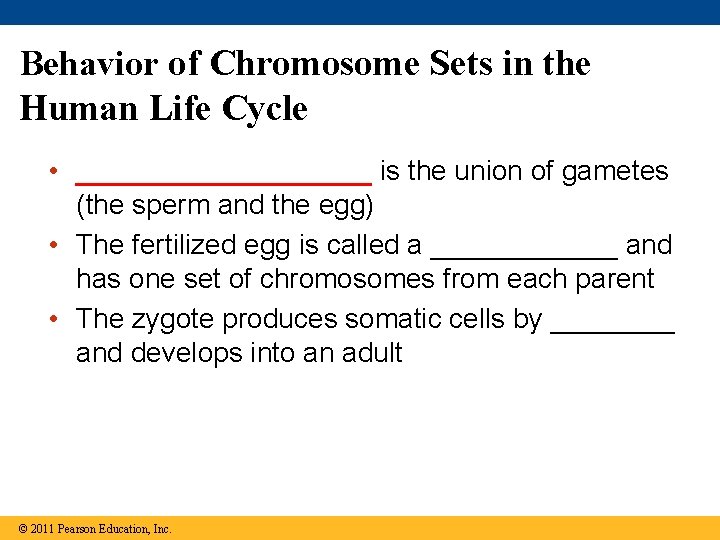 Behavior of Chromosome Sets in the Human Life Cycle

• ___________________ is the union of gametes (the sperm and the egg)
• The fertilized egg is called a ____________ and has one set of chromosomes from each parent
• The zygote produces somatic cells by ________ and develops into an adult

© 2011 Pearson Education, Inc.